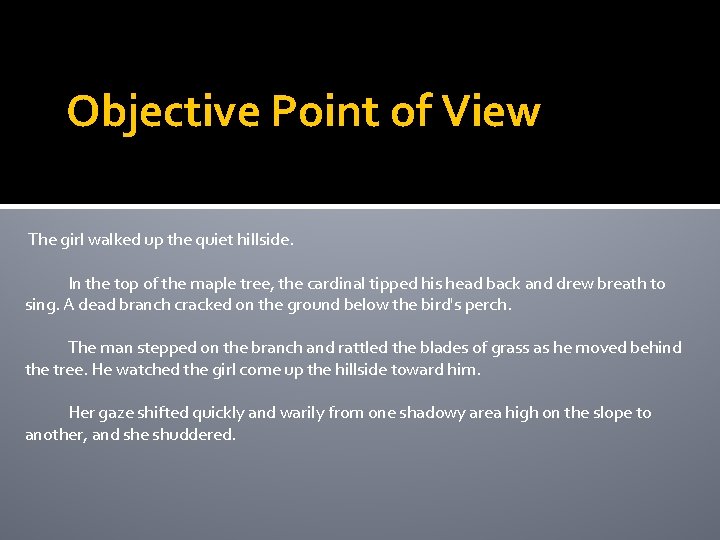 Objective Point of View

The girl walked up the quiet hillside.

In the top of the maple tree, the cardinal tipped his head back and drew breath to sing. A dead branch cracked on the ground below the bird's perch.

The man stepped on the branch and rattled the blades of grass as he moved behind the tree. He watched the girl come up the hillside toward him.

Her gaze shifted quickly and warily from one shadowy area high on the slope to another, and she shuddered.